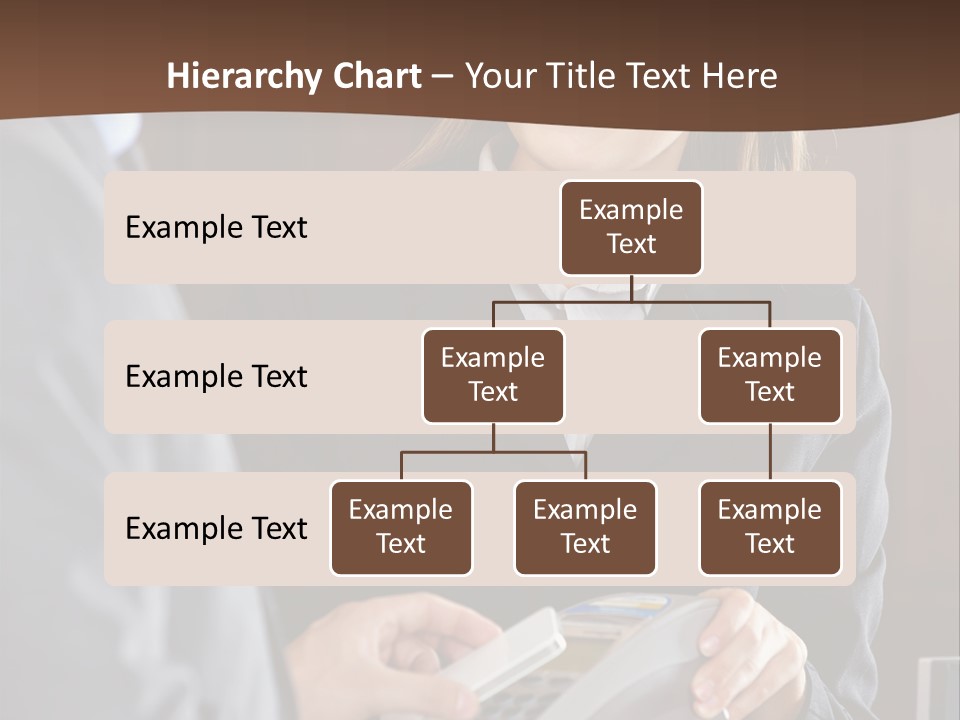 Hierarchy Chart – Your Title Text Here

Example Text

Example Text

Example Text

Example Text

Example Text

Example Text

Example Text

Example Text

Example Text